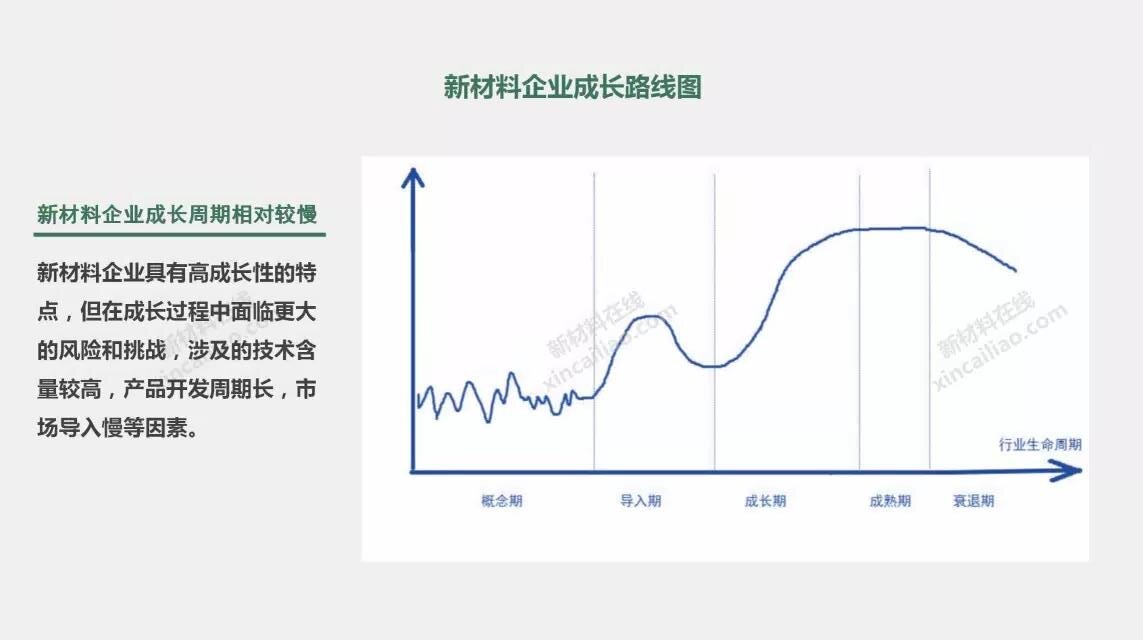 新材料企业成长路线图

新材料企业成长周期相对较慢

新材料企业具有高成长性的特点，但在成长过程中面临更大的风险和挑战，涉及的技术含量较高，产品开发周期长，市场导入慢等因素。

新材料在线
xincailiao.com

新材料在线
xincailiao.com

新材料在线
xincailiao.com

行业生命周期

概念期
导入期
成长期
成熟期
衰退期